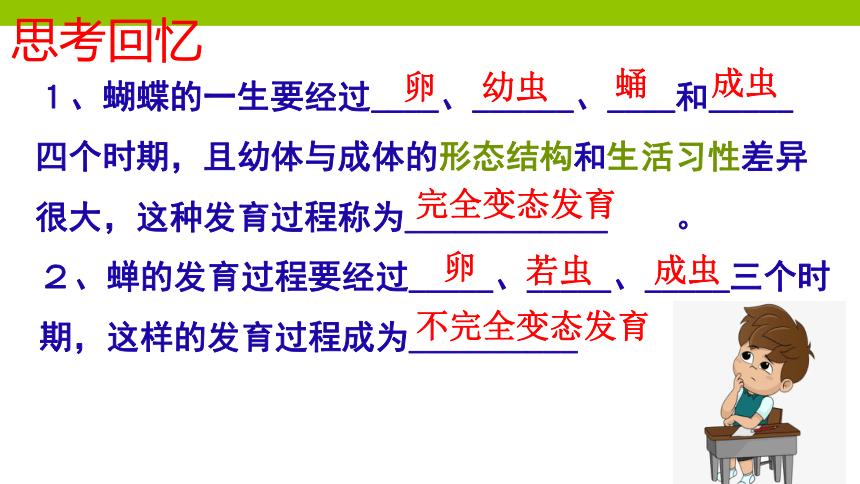 思考回忆

1、蝴蝶的一生要经过卵、幼虫、蛹和成虫四个时期，且幼体与成体的形态结构和生活习性差异很大，这种发育过程称为完全变态发育。

2、蝉的发育过程要经过卵、若虫、成虫三个时期，这样的发育过程成为不完全变态发育